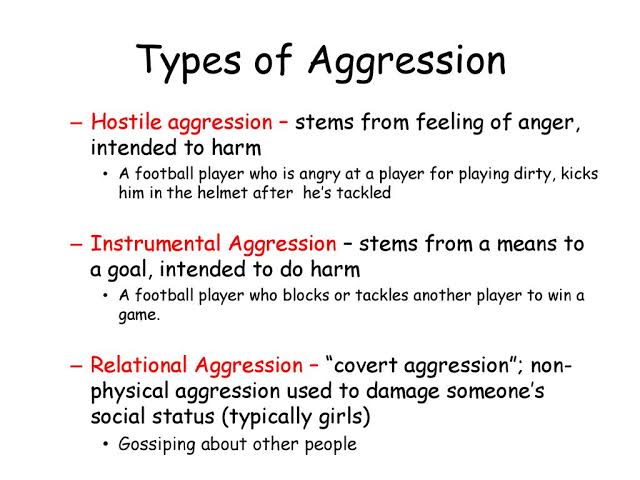 Types of Aggression

– Hostile aggression – stems from feeling of anger, intended to harm

• A football player who is angry at a player for playing dirty, kicks him in the helmet after he's tackled

– Instrumental Aggression – stems from a means to a goal, intended to do harm

• A football player who blocks or tackles another player to win a game.

– Relational Aggression – "covert aggression"; non-physical aggression used to damage someone's social status (typically girls)

• Gossiping about other people